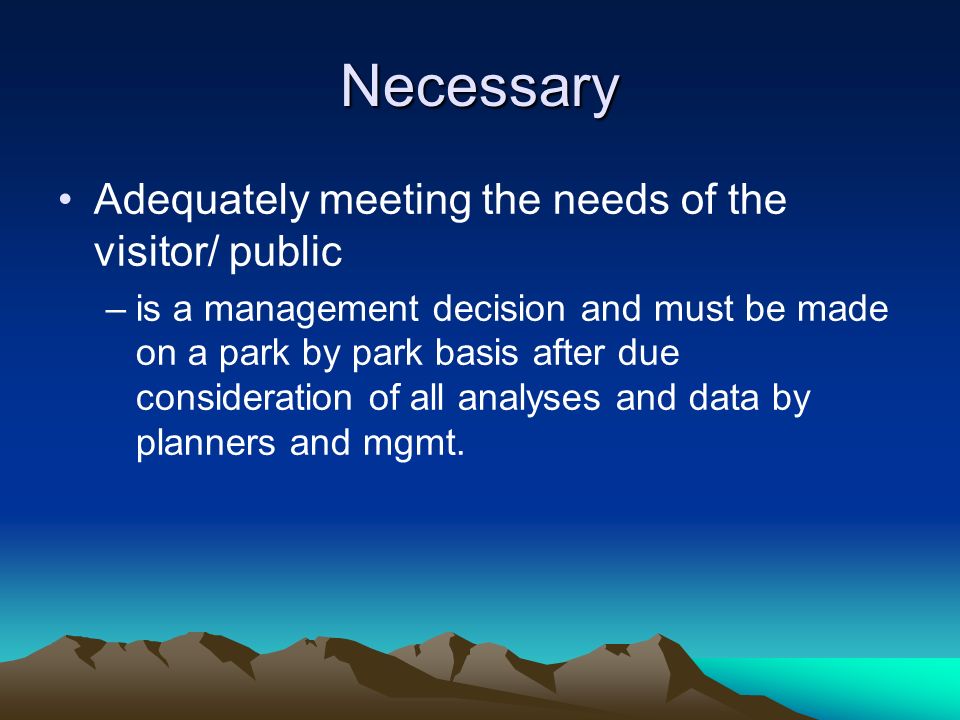 Necessary

• Adequately meeting the needs of the visitor/ public

– is a management decision and must be made on a park by park basis after due consideration of all analyses and data by planners and mgmt.